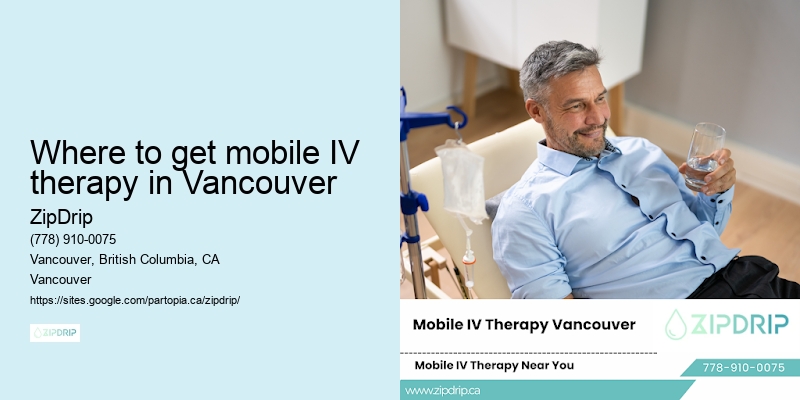 Where to get mobile IV therapy in Vancouver

ZipDrip

(778) 910-0075

Vancouver, British Columbia, CA

Vancouver

https://sites.google.com/partopia.ca/zipdrip/

ZIPDRIP

Mobile IV Therapy Vancouver

ZIPDRIP

Mobile IV Therapy Near You

778-910-0075

www.zipdrip.ca